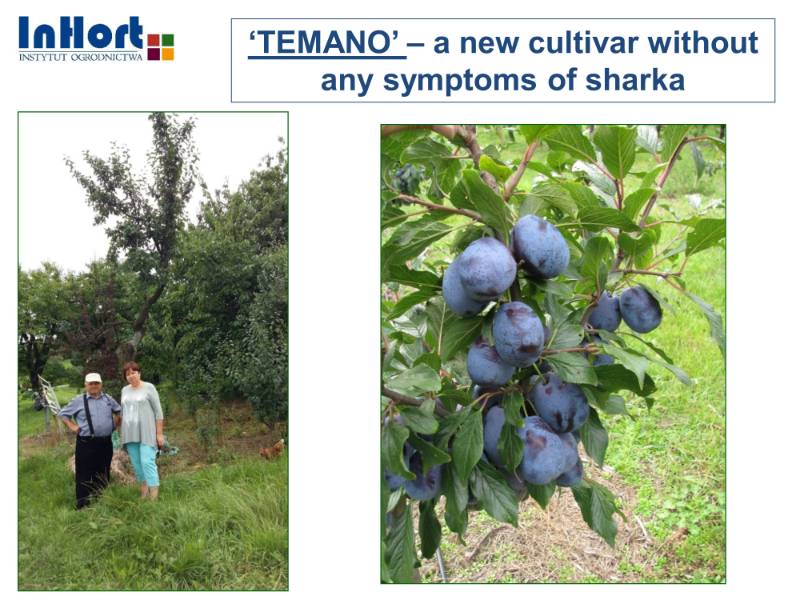 InHort
INSTYTUT OGRODNICTWA

'TEMANO' – a new cultivar without any symptoms of sharka